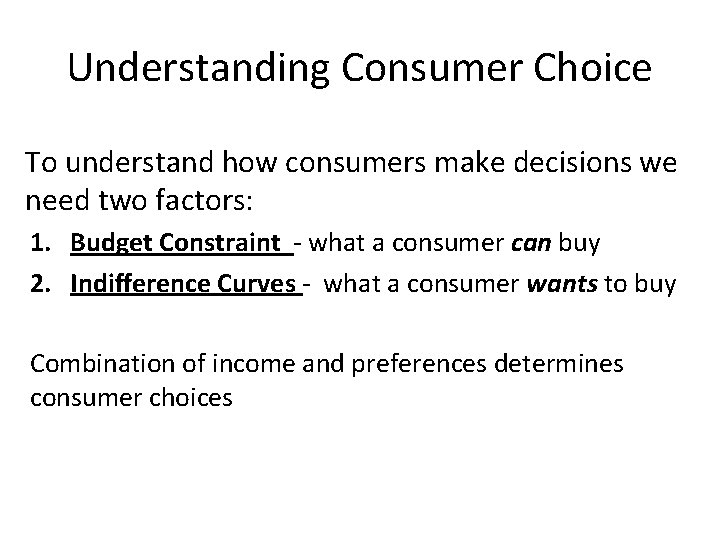 Understanding Consumer Choice

To understand how consumers make decisions we need two factors:

1. Budget Constraint - what a consumer can buy
2. Indifference Curves - what a consumer wants to buy

Combination of income and preferences determines consumer choices